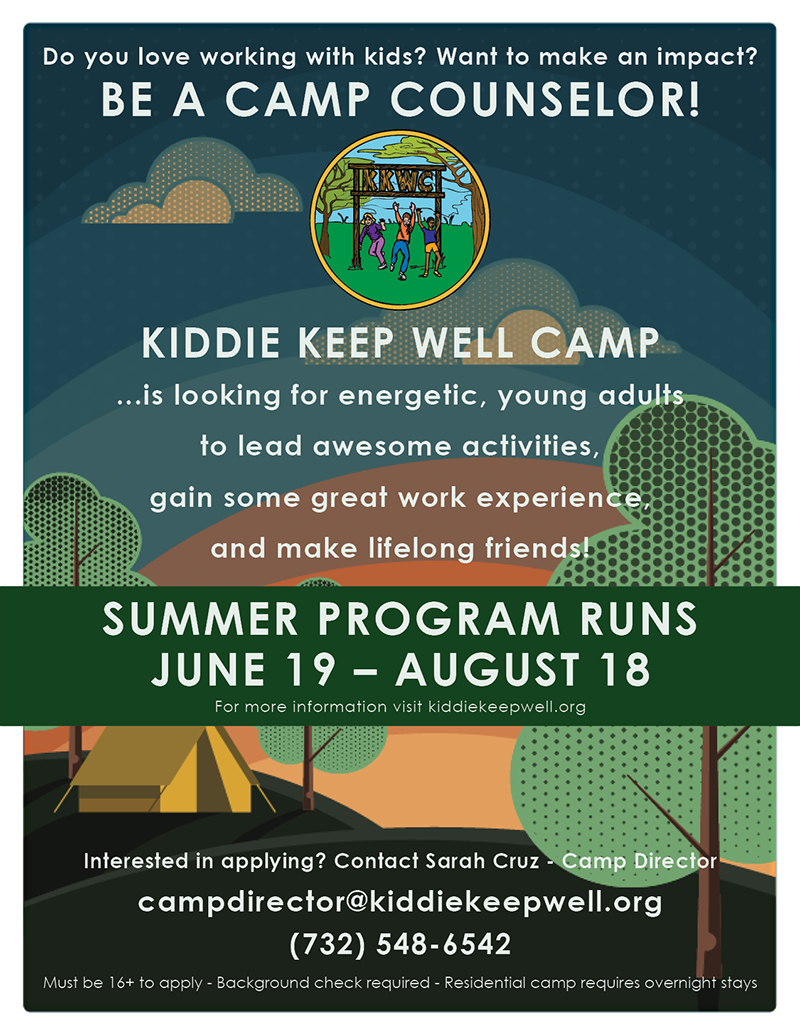 Do you love working with kids? Want to make an impact?

BE A CAMP COUNSELOR!

KKWC

KIDDIE KEEP WELL CAMP

...is looking for energetic, young adults to lead awesome activities, gain some great work experience, and make lifelong friends!

SUMMER PROGRAM RUNS
JUNE 19 – AUGUST 18

For more information visit kiddiekeepwell.org

Interested in applying? Contact Sarah Cruz - Camp Director

campdirector@kiddiekeepwell.org

(732) 548-6542

Must be 16+ to apply - Background check required - Residential camp requires overnight stays